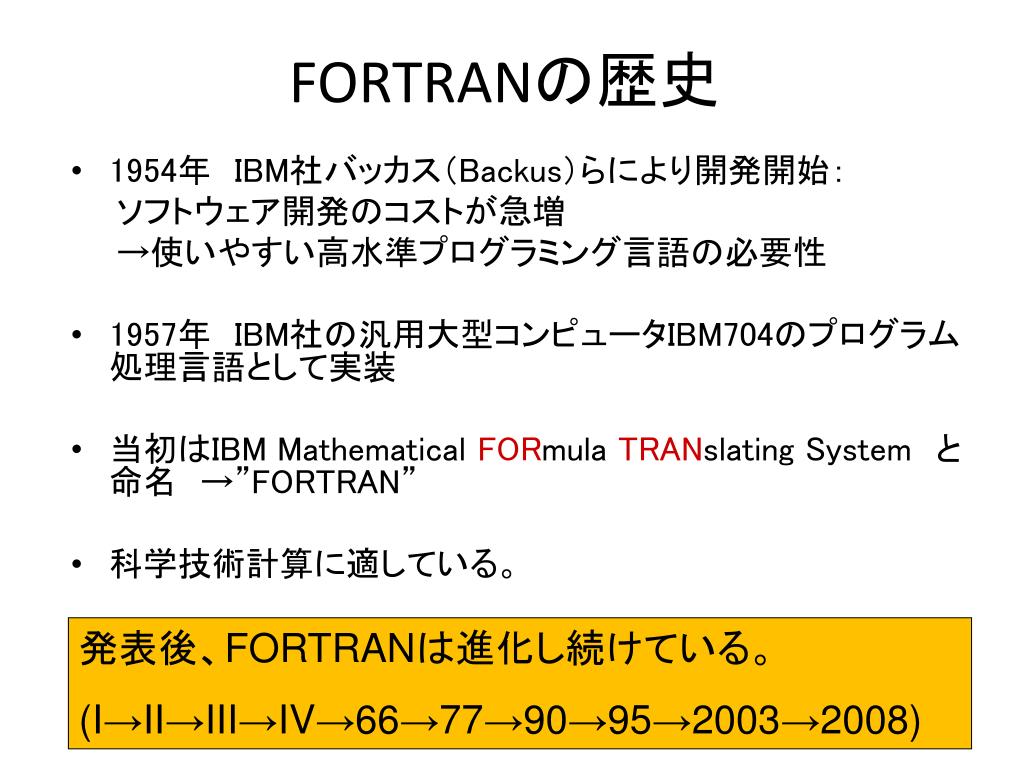 FORTRANの歴史

• 1954年　IBM社バッカス(Backus)らにより開発開始:
ソフトウェア開発のコストが急増
→使いやすい高水準プログラミング言語の必要性

• 1957年　IBM社の汎用大型コンピュータIBM704のプログラム処理言語として実装

• 当初はIBM Mathematical FORmula TRANslating System　と命名　→"FORTRAN"

• 科学技術計算に適している。

発表後、FORTRANは進化し続けている。
(I→II→III→IV→66→77→90→95→2003→2008)